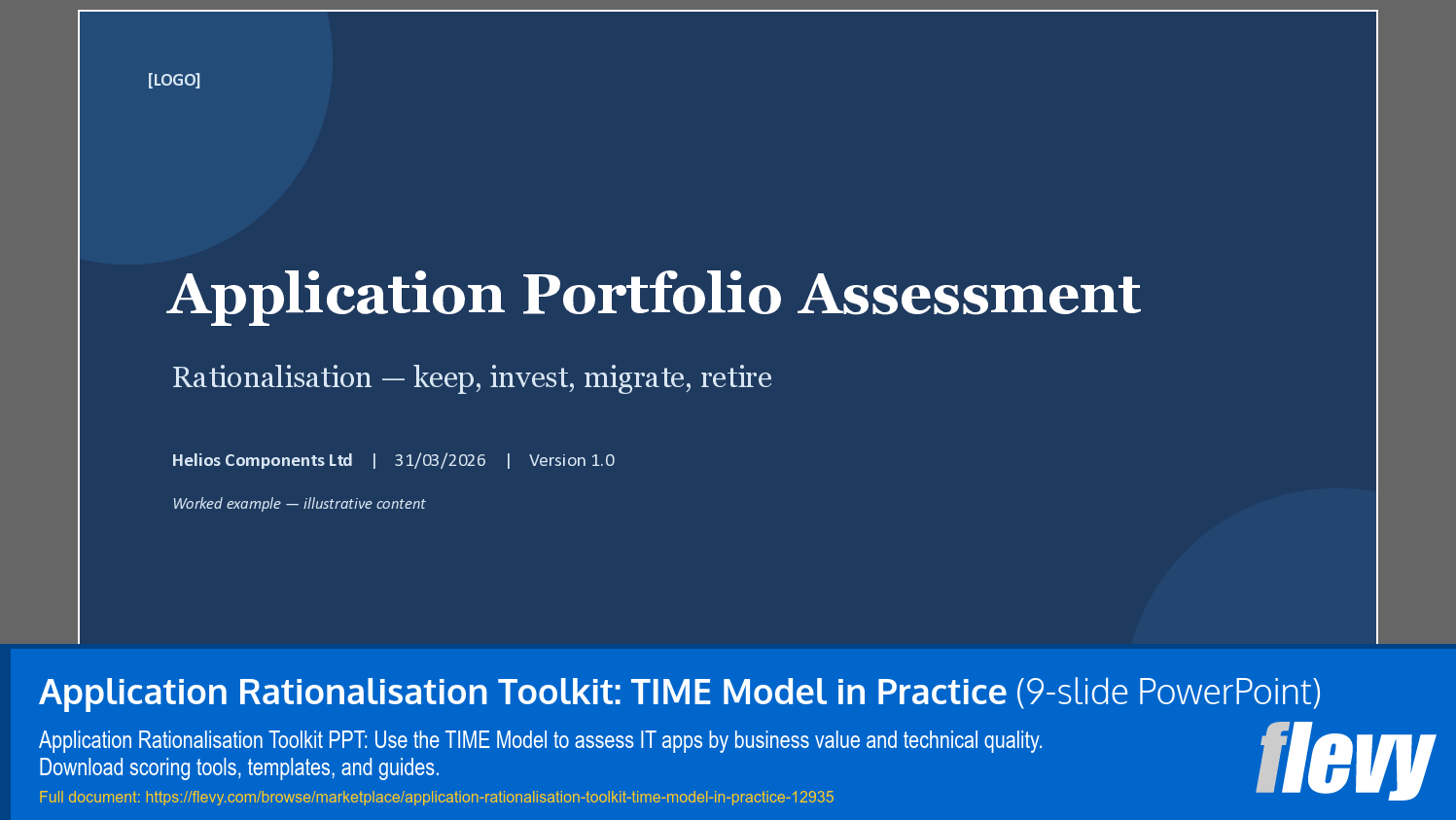 [LOGO]

Application Portfolio Assessment

Rationalisation — keep, invest, migrate, retire

Helios Components Ltd | 31/03/2026 | Version 1.0

Worked example — illustrative content

Application Rationalisation Toolkit: TIME Model in Practice (9-slide PowerPoint)

Application Rationalisation Toolkit PPT: Use the TIME Model to assess IT apps by business value and technical quality. Download scoring tools, templates, and guides.

Full document: https://flevy.com/browse/marketplace/application-rationalisation-toolkit-time-model-in-practice-12935

flevy